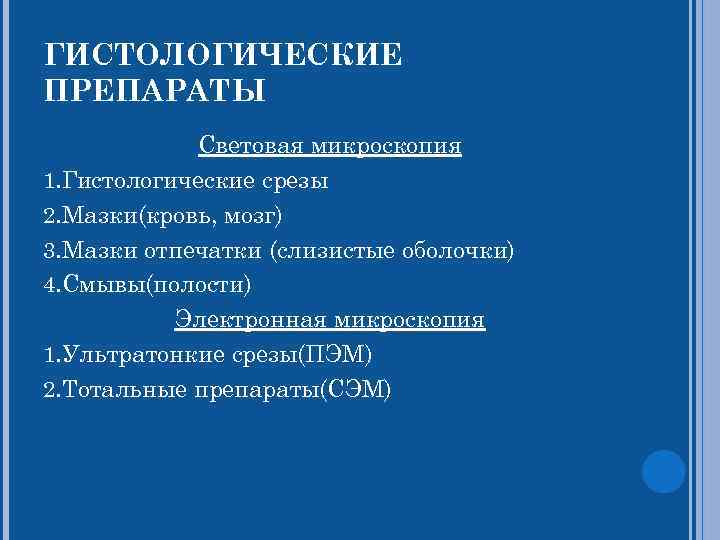 ГИСТОЛОГИЧЕСКИЕ ПРЕПАРАТЫ

Световая микроскопия

1.Гистологические срезы

2.Мазки(кровь, мозг)

3.Мазки отпечатки (слизистые оболочки)

4.Смывы(полости)

Электронная микроскопия

1.Ультратонкие срезы(ПЭМ)

2.Тотальные препараты(СЭМ)